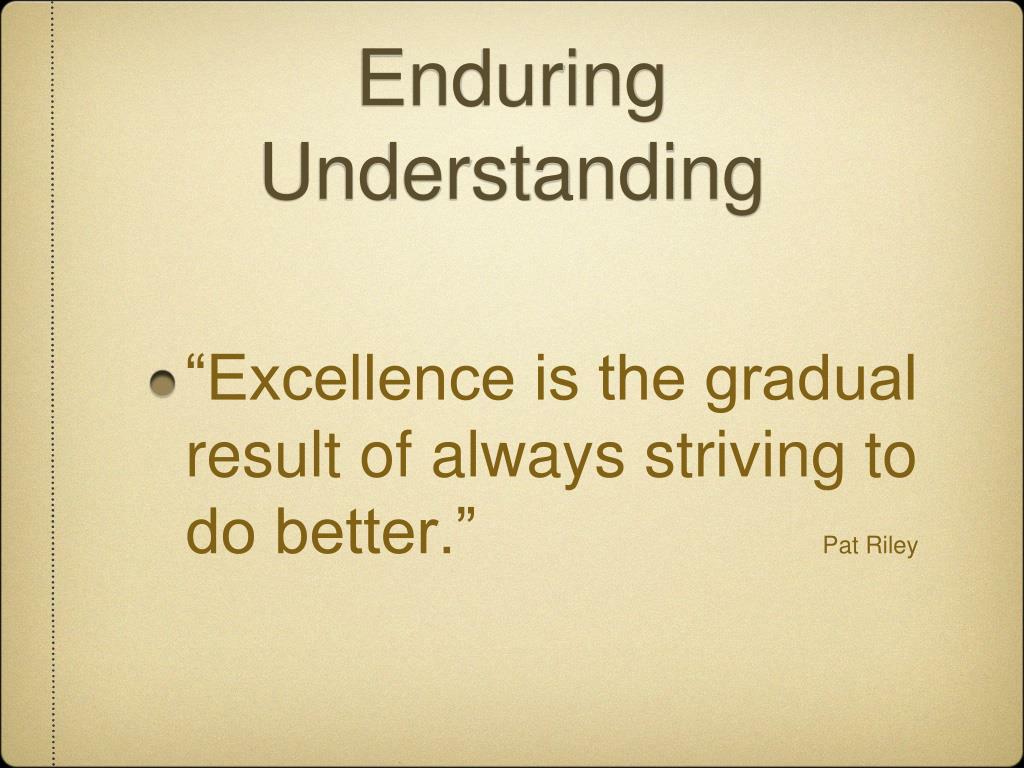 Enduring Understanding

“Excellence is the gradual result of always striving to do better.” Pat Riley